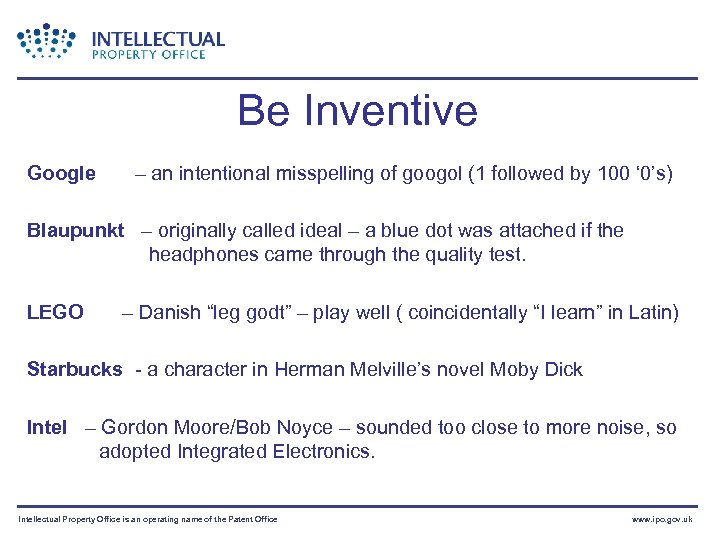 INTELLECTUAL PROPERTY OFFICE

Be Inventive

Google – an intentional misspelling of googol (1 followed by 100 ‘0’s)

Blaupunkt – originally called ideal – a blue dot was attached if the headphones came through the quality test.

LEGO – Danish “leg godt” – play well ( coincidentally “I learn” in Latin)

Starbucks - a character in Herman Melville’s novel Moby Dick

Intel – Gordon Moore/Bob Noyce – sounded too close to more noise, so adopted Integrated Electronics.

Intellectual Property Office is an operating name of the Patent Office

www.ipo.gov.uk